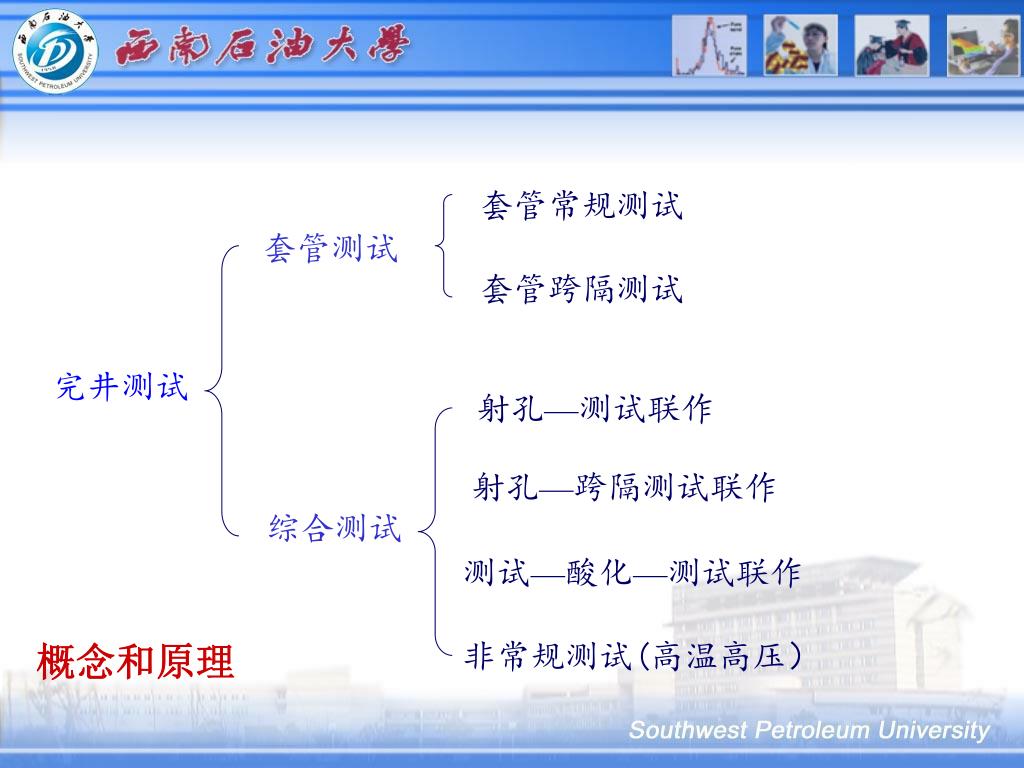 西南石油大學

SOUTHWEST PETROLEUM UNIVERSITY

完井测试

套管测试

套管常规测试

套管跨隔测试

综合测试

射孔—测试联作

射孔—跨隔测试联作

测试—酸化—测试联作

非常规测试(高温高压)

概念和原理

Southwest Petroleum University